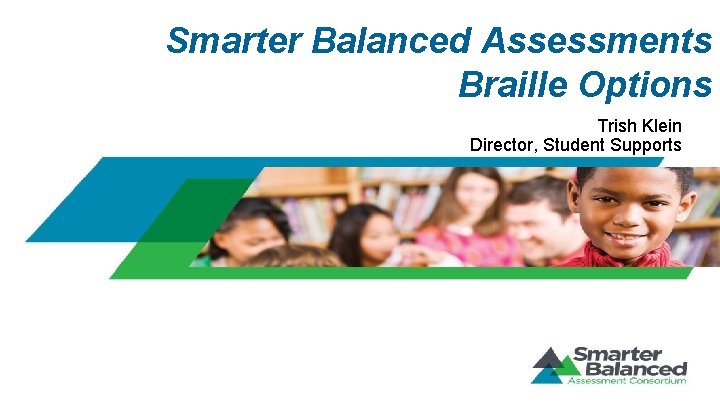 Smarter Balanced Assessments Braille Options

Trish Klein
Director, Student Supports

Smarter Balanced
Assessment Consortium